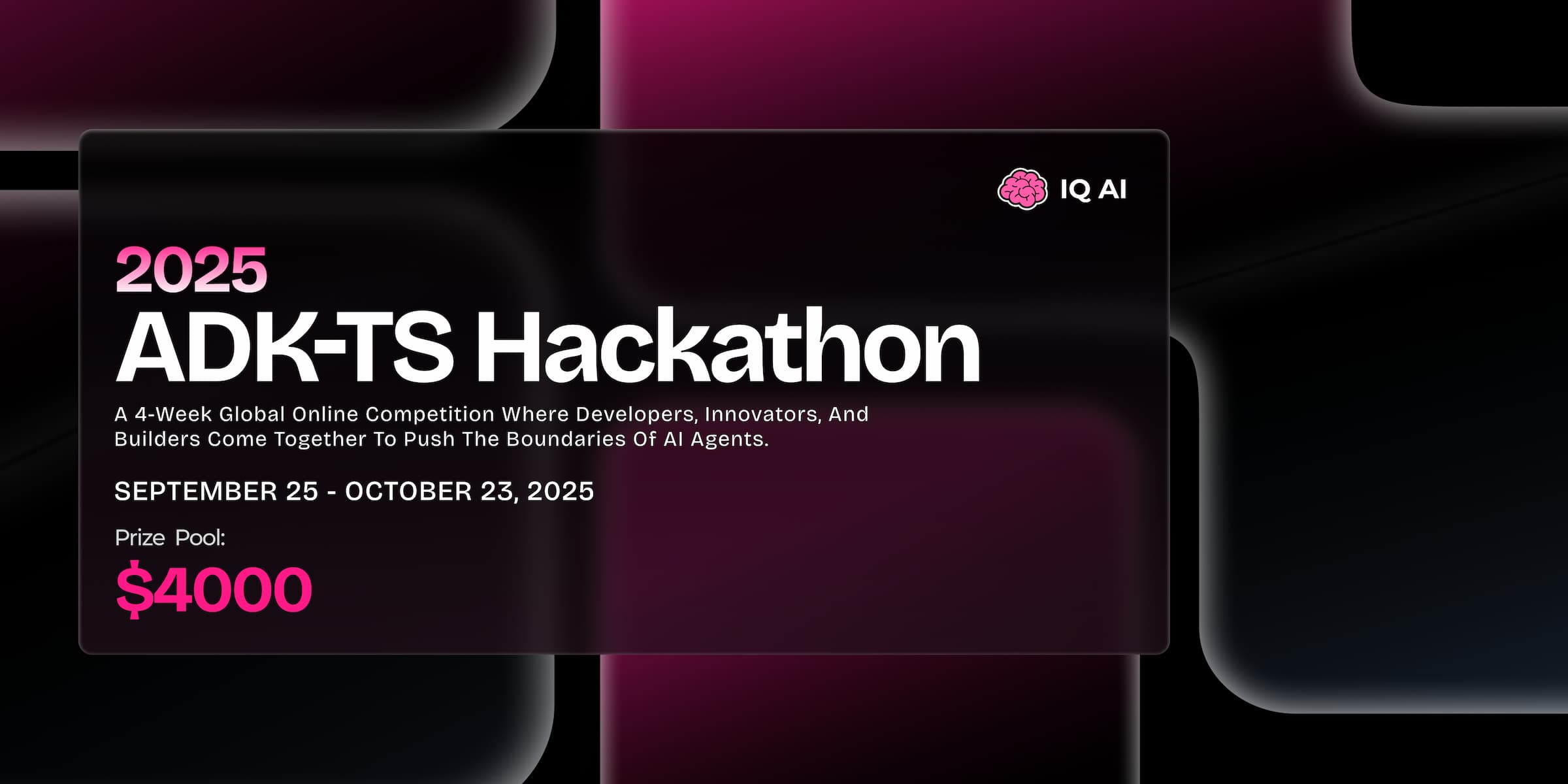 IQ AI

2025
ADK-TS Hackathon

A 4-Week Global Online Competition Where Developers, Innovators, And Builders Come Together To Push The Boundaries Of AI Agents.

SEPTEMBER 25 - OCTOBER 23, 2025

Prize Pool:
$4000